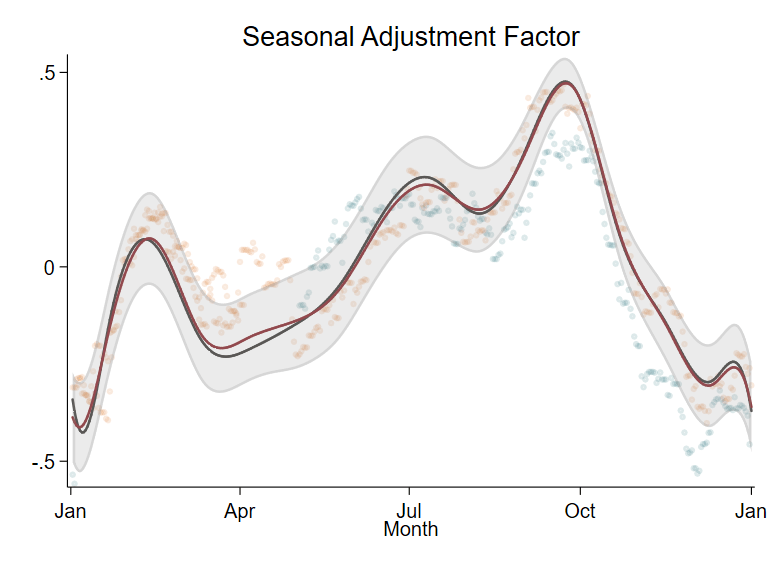 Seasonal Adjustment Factor

.5
0
-.5

Jan
Apr
Jul
Oct
Jan
Month